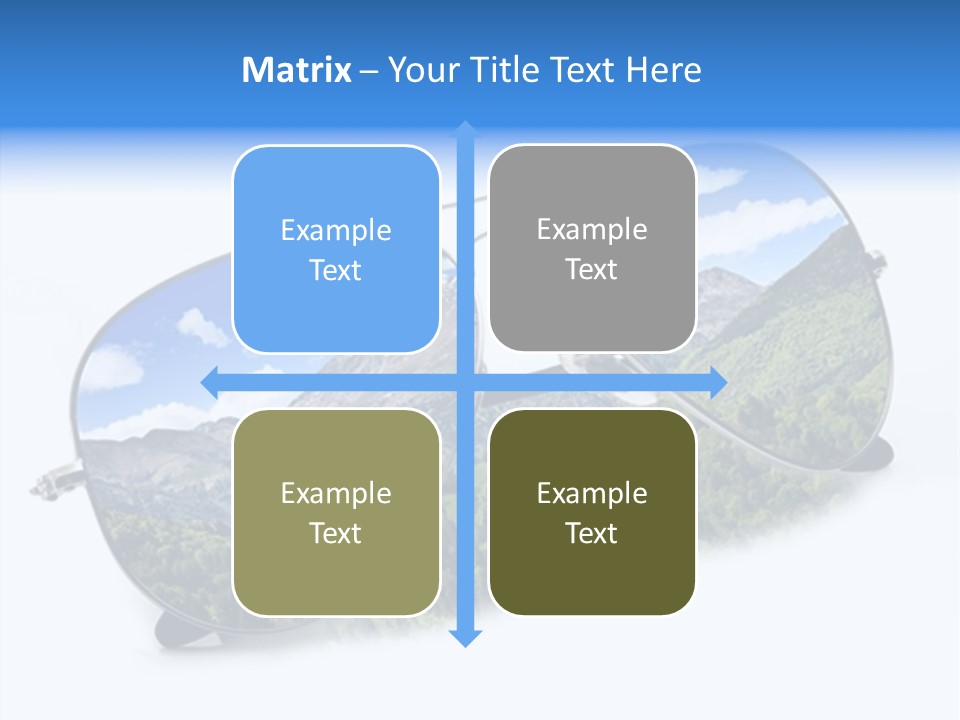 Matrix – Your Title Text Here

Example Text

Example Text

Example Text

Example Text